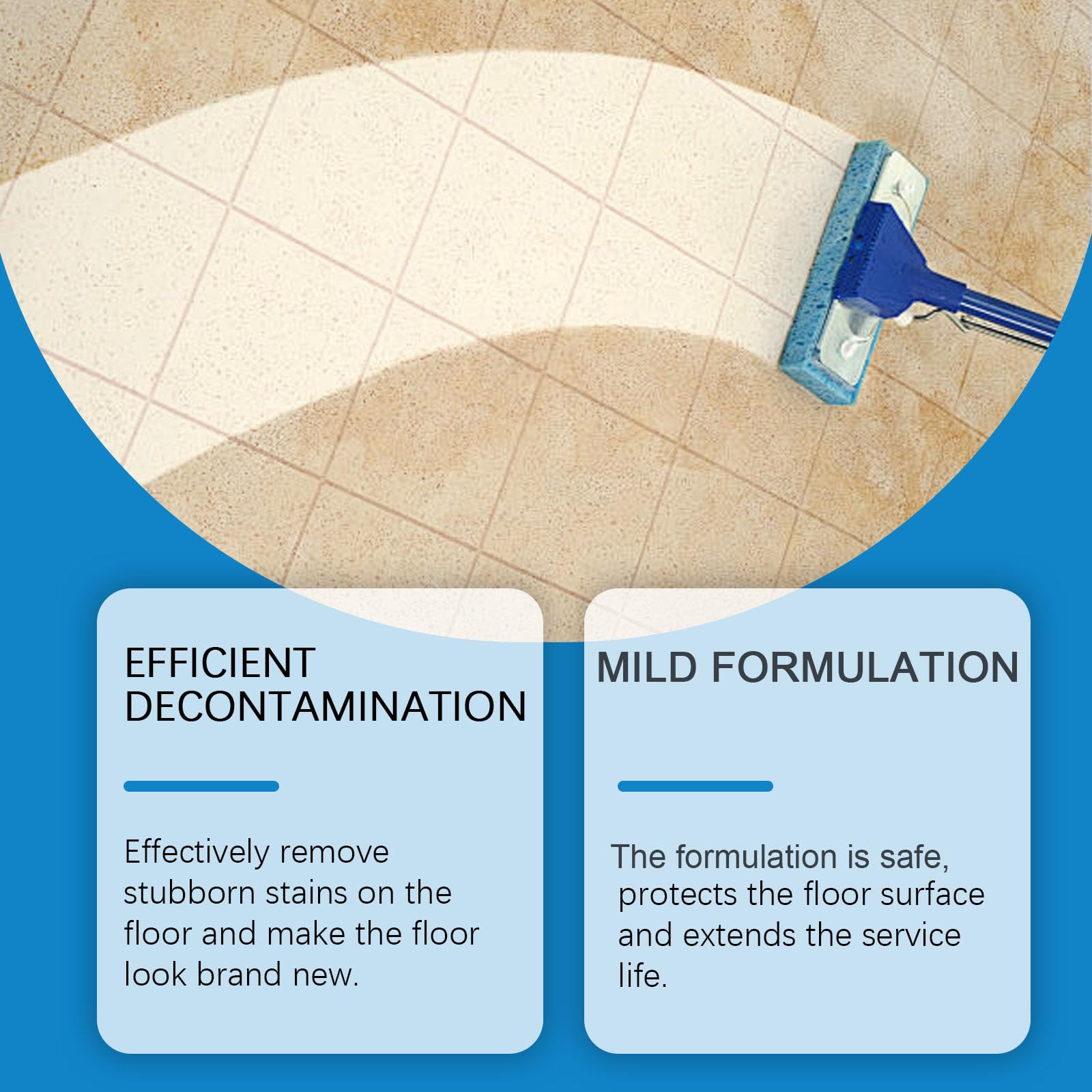 EFFICIENT DECONTAMINATION

Effectively remove stubborn stains on the floor and make the floor look brand new.

MILD FORMULATION

The formulation is safe, protects the floor surface and extends the service life.